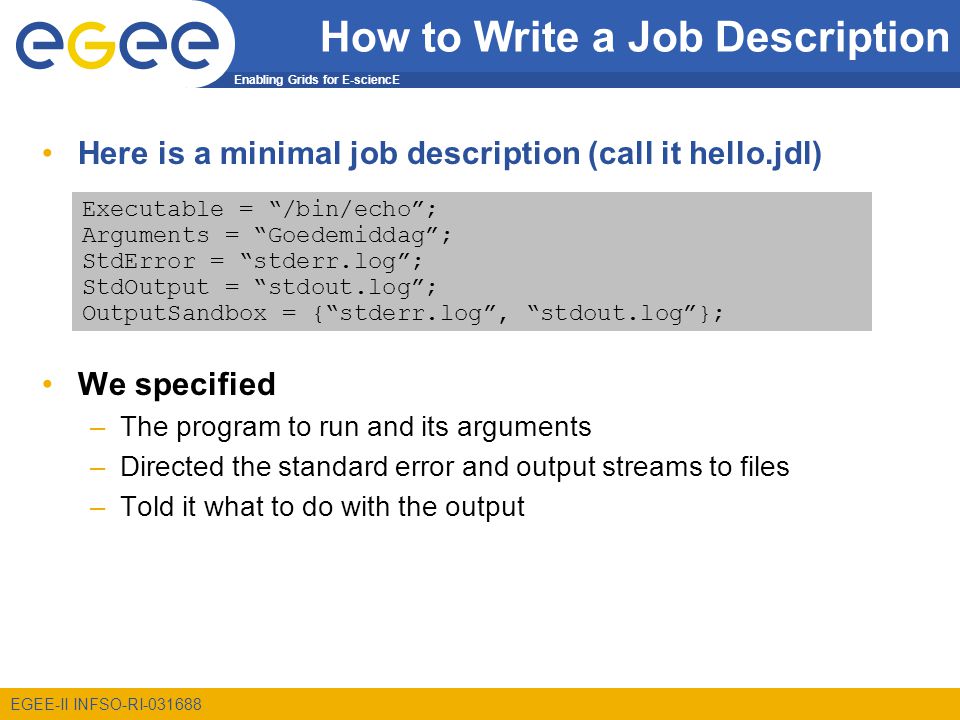 egee

Enabling Grids for E-sciencE

How to Write a Job Description

• Here is a minimal job description (call it hello.jdl)

Executable = “/bin/echo”;
Arguments = “Goedemiddag”;
StdError = “stderr.log”;
StdOutput = “stdout.log”;
OutputSandbox = {“stderr.log”, “stdout.log”};

• We specified
– The program to run and its arguments
– Directed the standard error and output streams to files
– Told it what to do with the output

EGEE-II INFSO-RI-031688